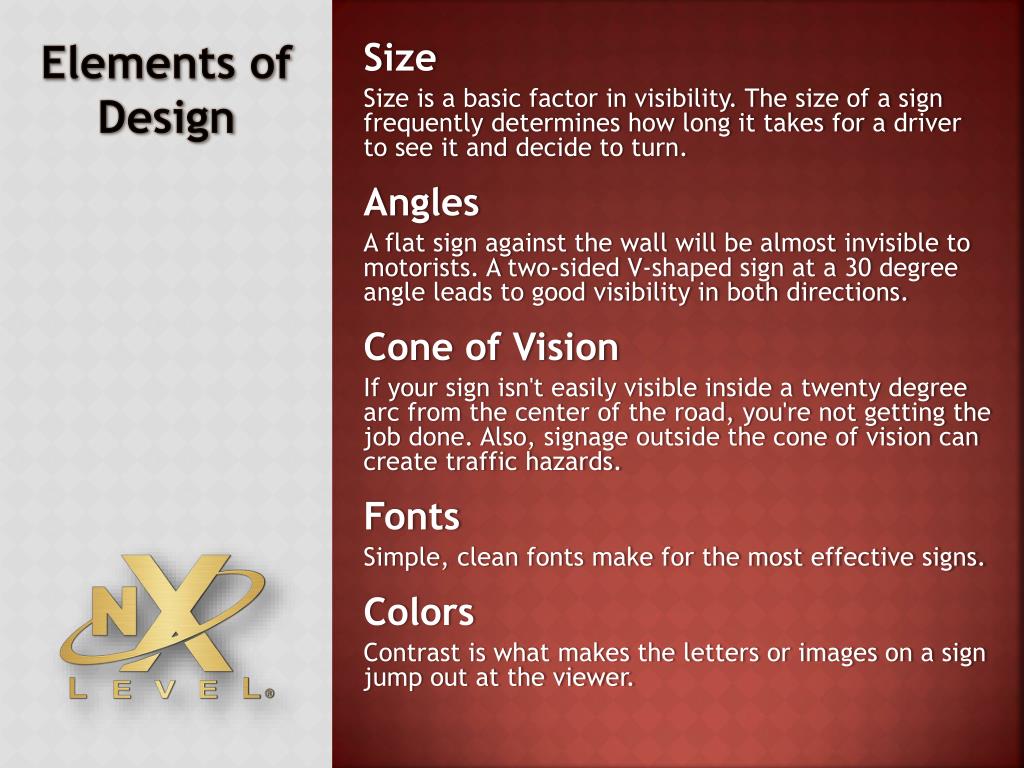 Elements of Design

NX
LEVEL®

Size

Size is a basic factor in visibility. The size of a sign frequently determines how long it takes for a driver to see it and decide to turn.

Angles

A flat sign against the wall will be almost invisible to motorists. A two-sided V-shaped sign at a 30 degree angle leads to good visibility in both directions.

Cone of Vision

If your sign isn't easily visible inside a twenty degree arc from the center of the road, you're not getting the job done. Also, signage outside the cone of vision can create traffic hazards.

Fonts

Simple, clean fonts make for the most effective signs.

Colors

Contrast is what makes the letters or images on a sign jump out at the viewer.